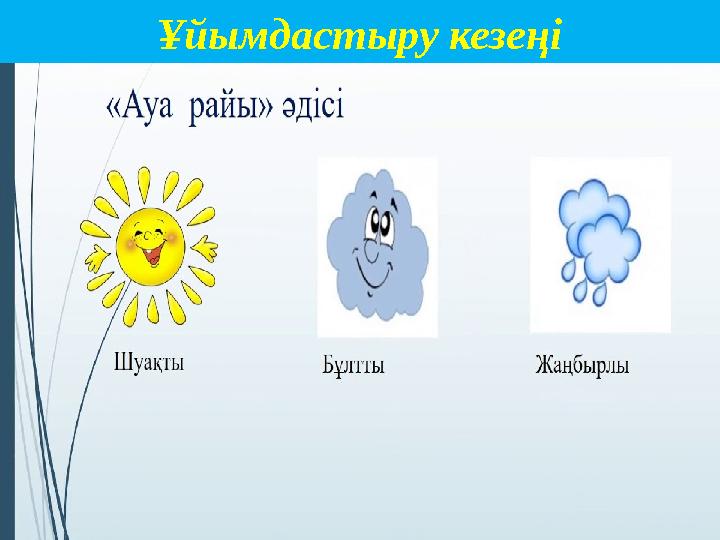 Ұйымдастыру кезеңі

«Ауа райы» әдісі

Шуақты

Бұлтты

Жаңбырлы